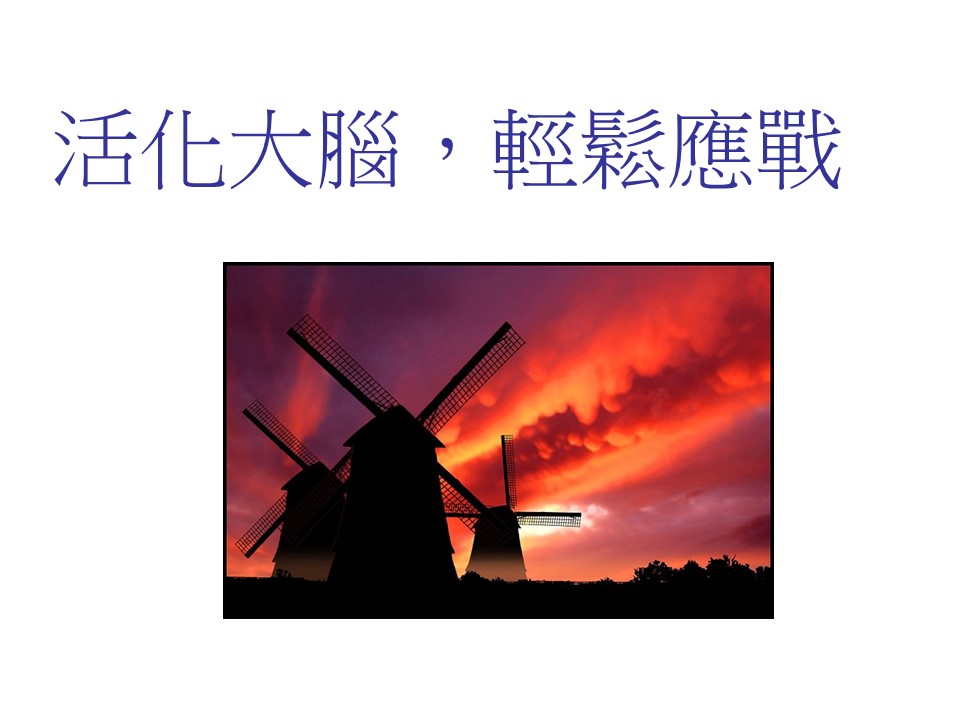 活化大腦，輕鬆應戰